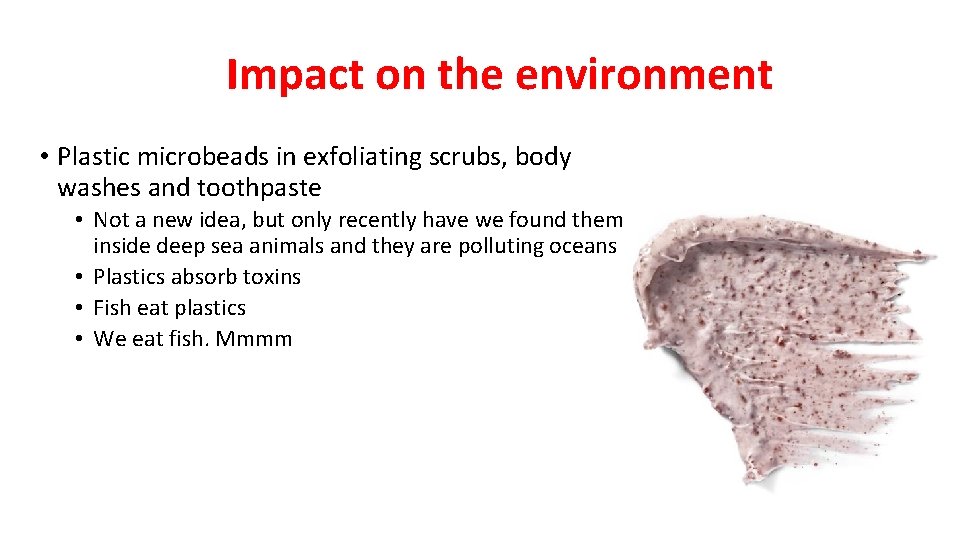 Impact on the environment

• Plastic microbeads in exfoliating scrubs, body washes and toothpaste
  • Not a new idea, but only recently have we found them inside deep sea animals and they are polluting oceans
  • Plastics absorb toxins
  • Fish eat plastics
  • We eat fish. Mmmm